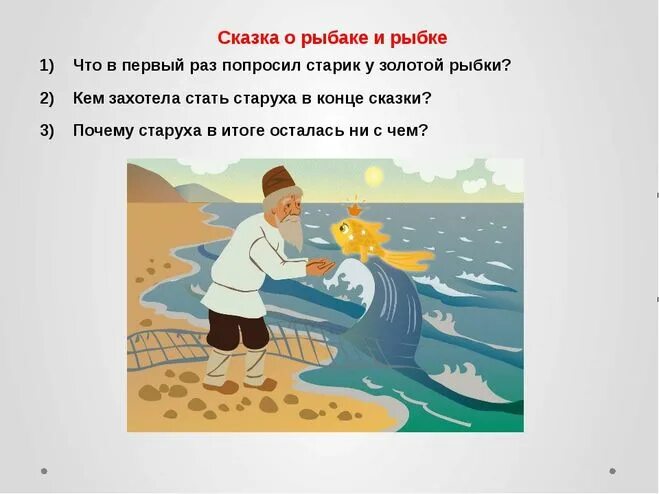 Сказка о рыбаке и рыбке

1) Что в первый раз попросил старик у золотой рыбки?

2) Кем захотела стать старуха в конце сказки?

3) Почему старуха в итоге осталась ни с чем?